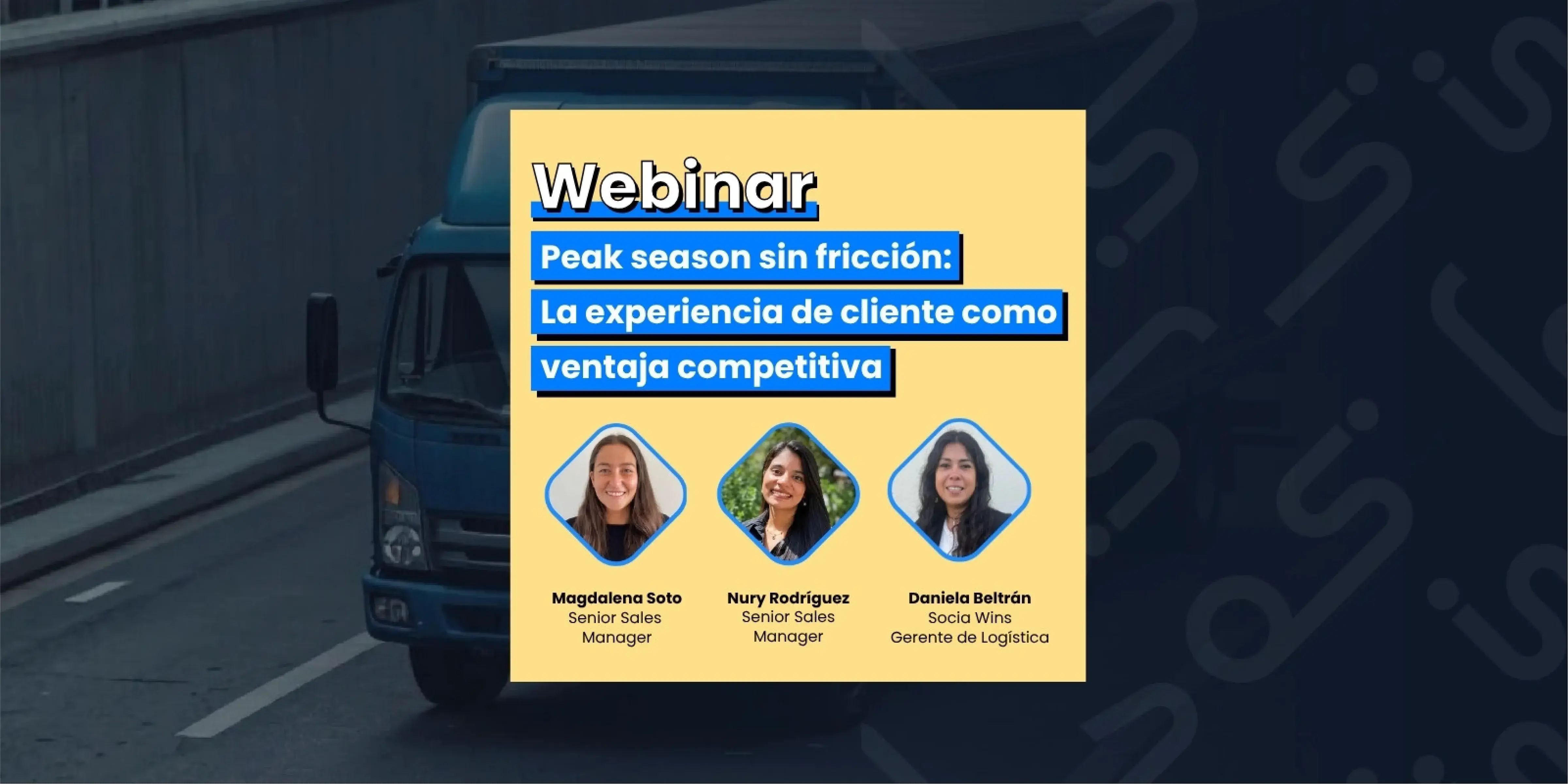 Webinar

Peak season sin fricción: La experiencia de cliente como ventaja competitiva

Magdalena Soto
Senior Sales Manager

Nury Rodríguez
Senior Sales Manager

Daniela Beltrán
Socia Wins
Gerente de Logística